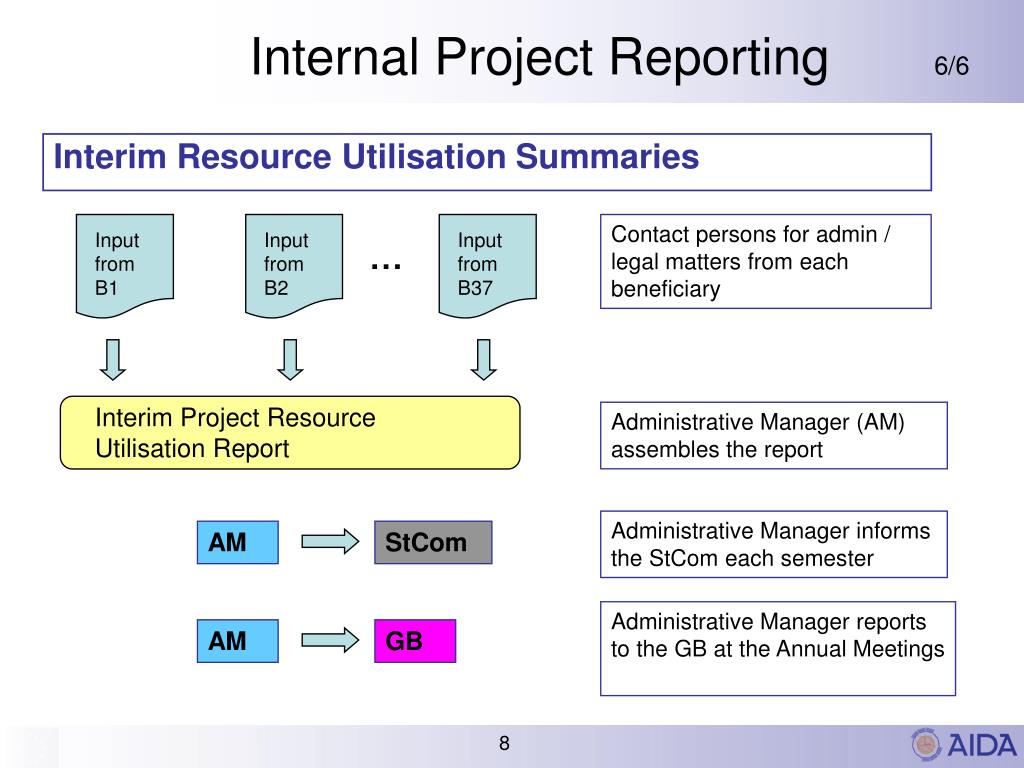 Internal Project Reporting 6/6

Interim Resource Utilisation Summaries

Input from B1

Input from B2

…

Input from B37

Contact persons for admin / legal matters from each beneficiary

Interim Project Resource Utilisation Report

Administrative Manager (AM) assembles the report

AM

StCom

Administrative Manager informs the StCom each semester

AM

GB

Administrative Manager reports to the GB at the Annual Meetings

8

AIDA